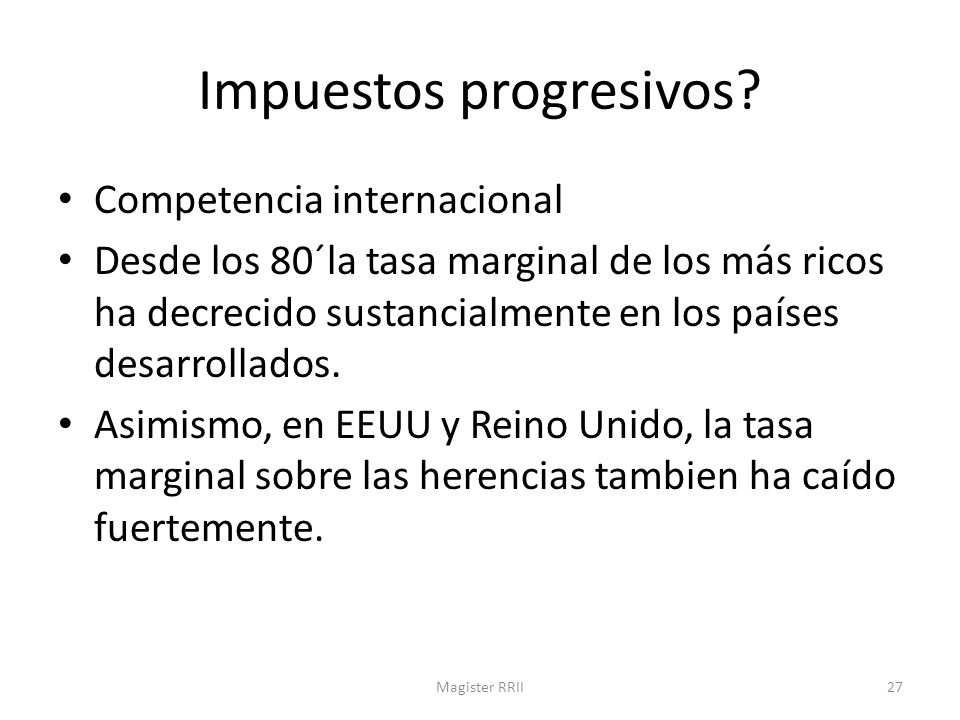 Impuestos progresivos?

• Competencia internacional

• Desde los 80´la tasa marginal de los más ricos ha decrecido sustancialmente en los países desarrollados.

• Asimismo, en EEUU y Reino Unido, la tasa marginal sobre las herencias tambien ha caído fuertemente.

Magister RRII

27